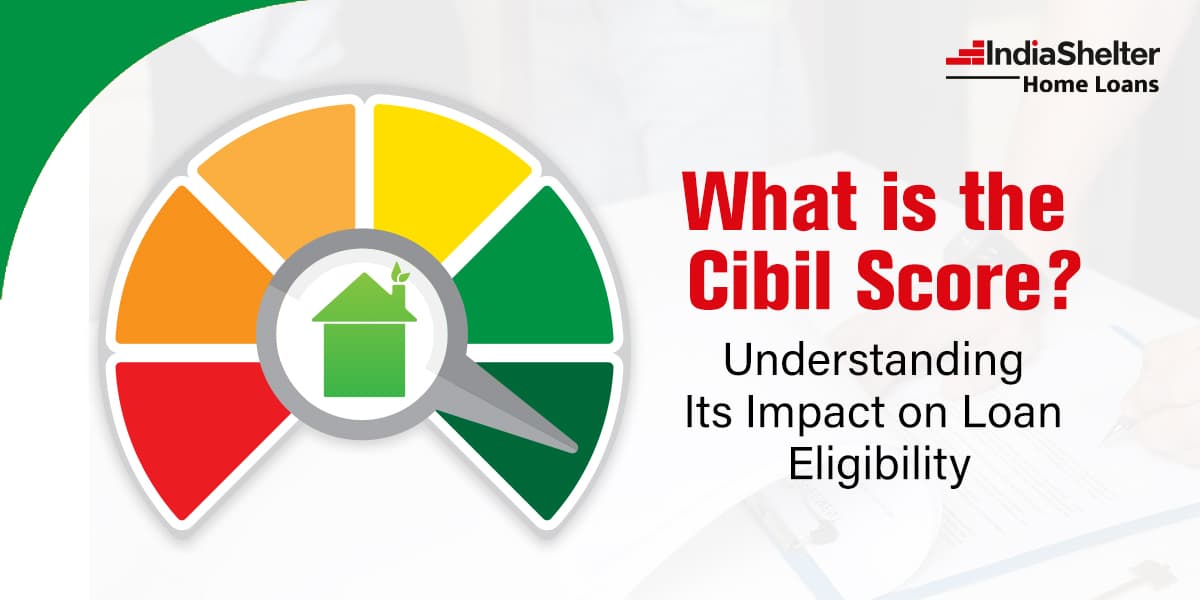 IndiaShelter
Home Loans

What is the Cibil Score?

Understanding Its Impact on Loan Eligibility